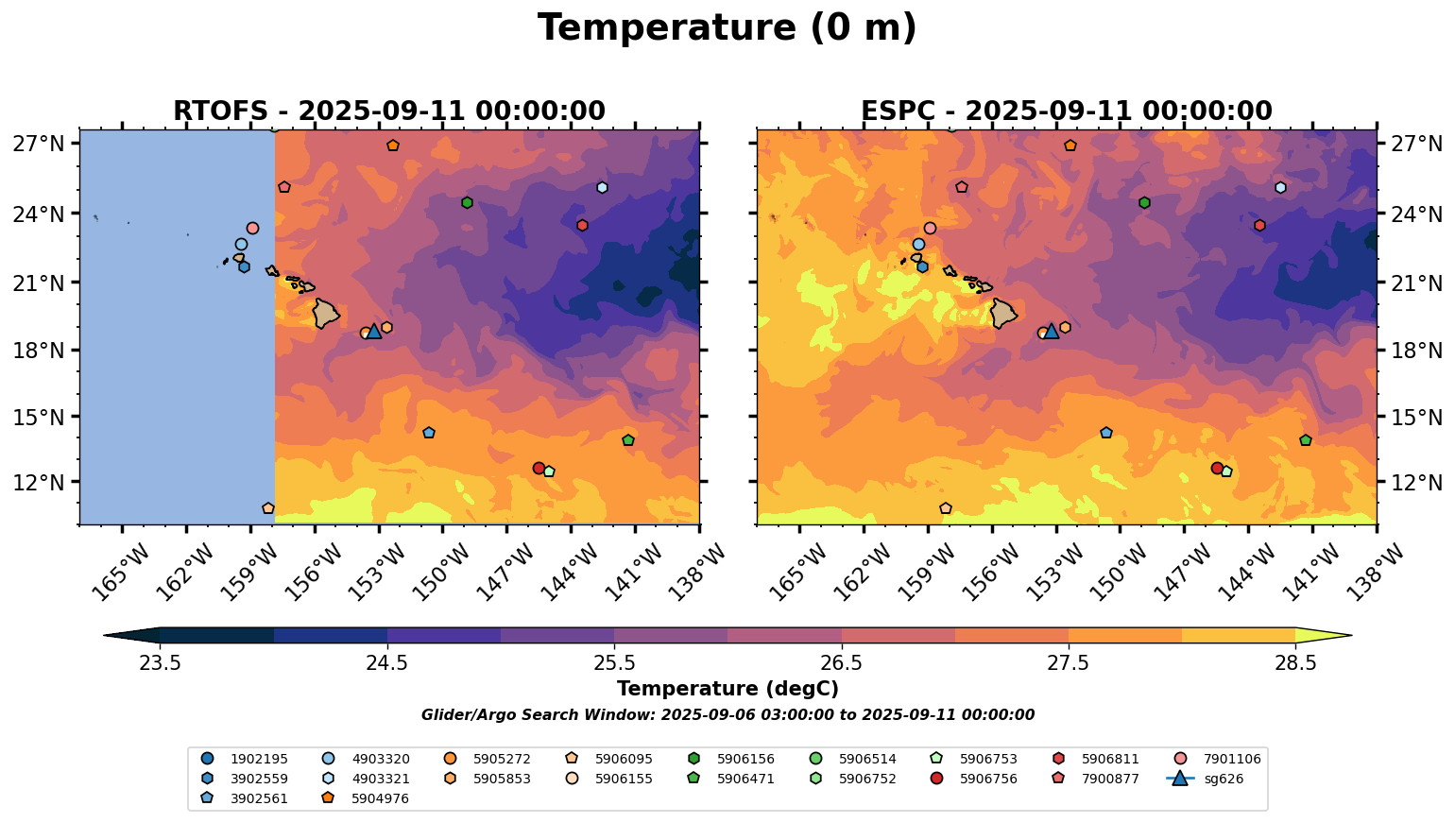 Temperature (0 m)

RTOFS - 2025-09-11 00:00:00

27°N
24°N
21°N
18°N
15°N
12°N

165°W 162°W 159°W 156°W 153°W 150°W 147°W 144°W 141°W 138°W

ESPC - 2025-09-11 00:00:00

27°N
24°N
21°N
18°N
15°N
12°N

165°W 162°W 159°W 156°W 153°W 150°W 147°W 144°W 141°W 138°W

23.5 24.5 25.5 26.5 27.5 28.5

Temperature (degC)

Glider/Argo Search Window: 2025-09-06 03:00:00 to 2025-09-11 00:00:00

1902195
3902559
3902561
4903320
4903321
5904976
5905272
5905853
5906095
5906155
5906156
5906471
5906514
5906752
5906753
5906756
5906811
7900877
7901106
sg626